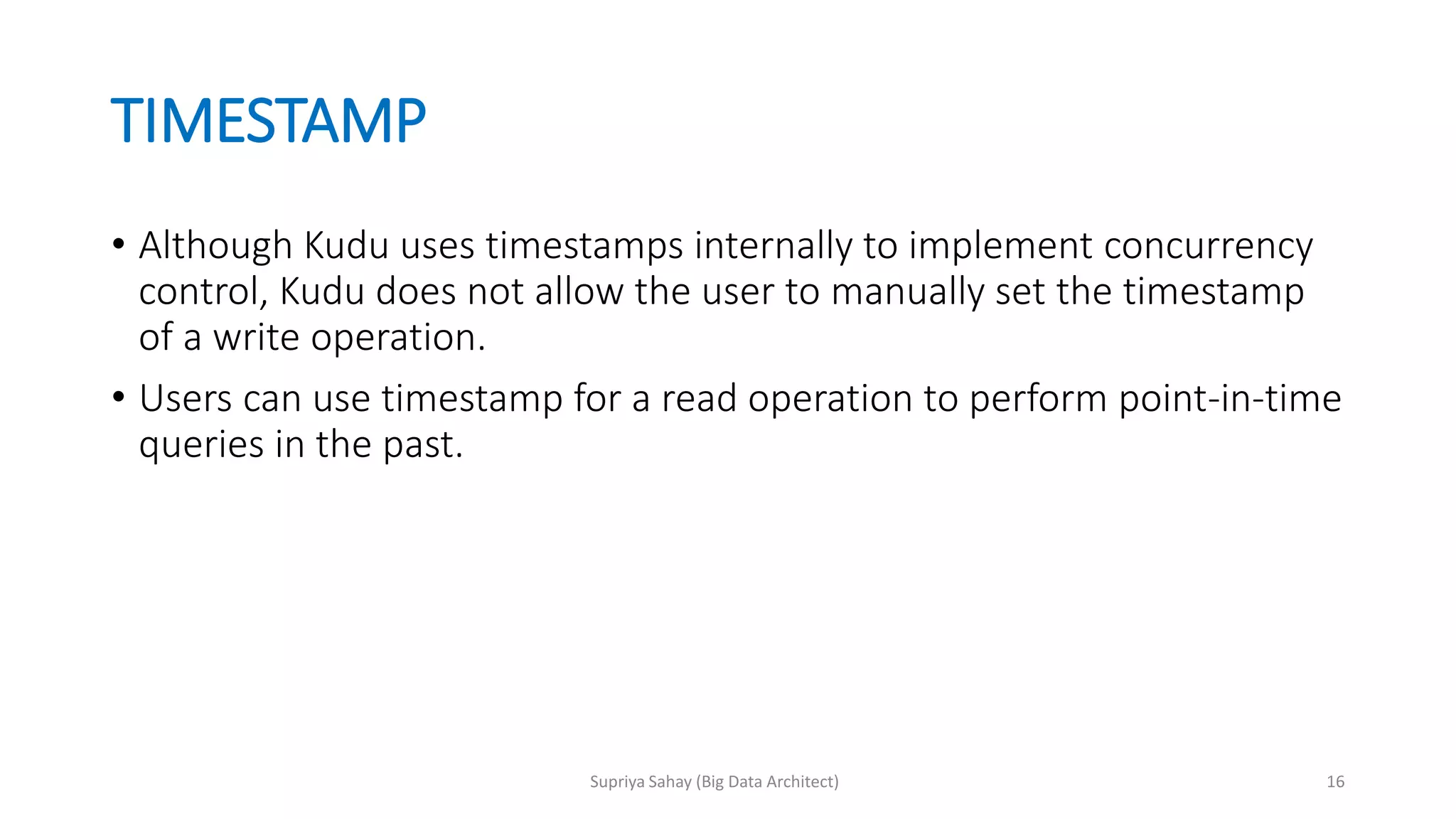 TIMESTAMP

• Although Kudu uses timestamps internally to implement concurrency control, Kudu does not allow the user to manually set the timestamp of a write operation.

• Users can use timestamp for a read operation to perform point-in-time queries in the past.

Supriya Sahay (Big Data Architect)

16